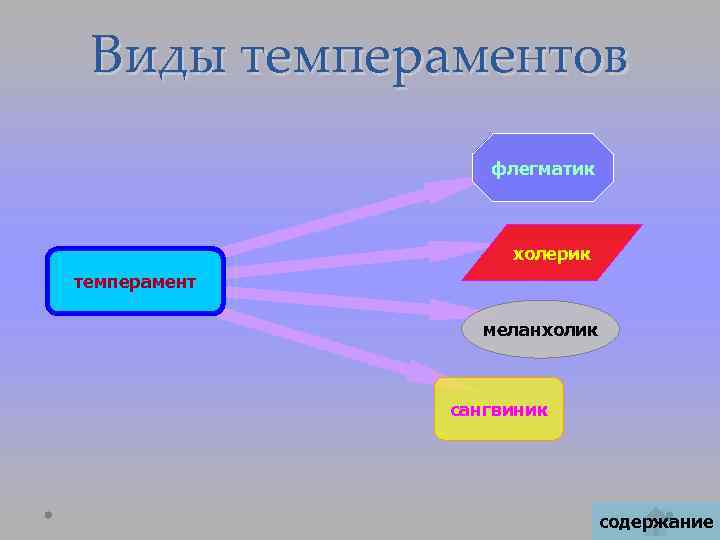 Виды темпераментов

темперамент

флегматик

холерик

меланхолик

сангвиник

содержание